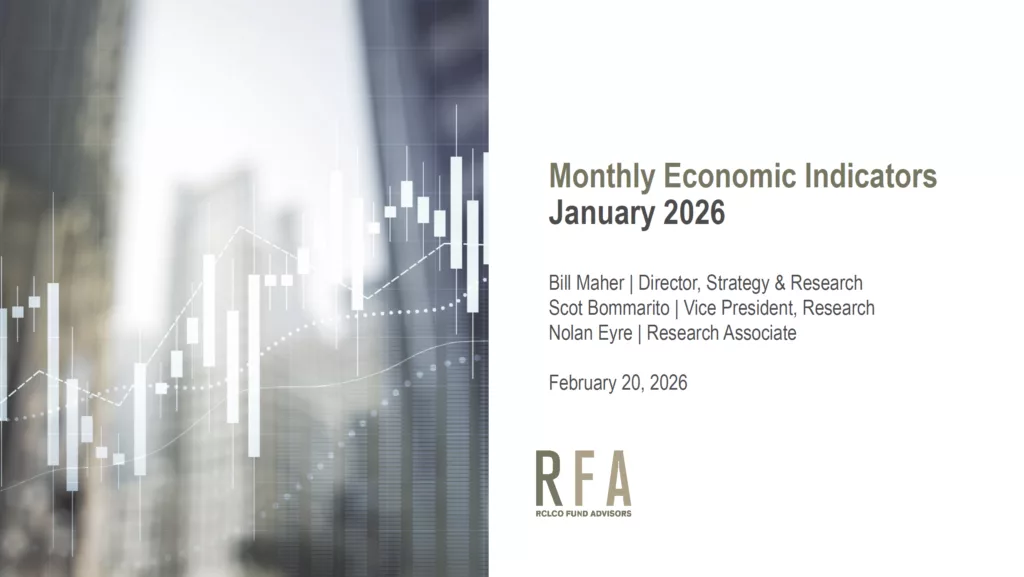 Monthly Economic Indicators
January 2026

Bill Maher | Director, Strategy & Research
Scot Bommarito | Vice President, Research
Nolan Eyre | Research Associate

February 20, 2026

RFA
RCLCO FUND ADVISORS